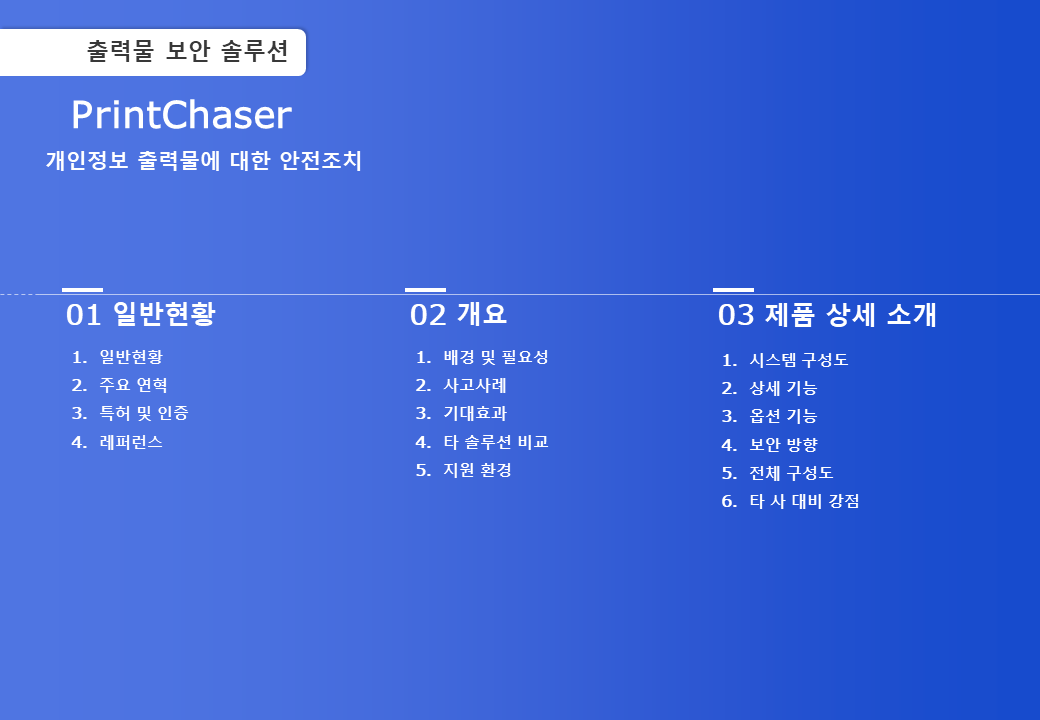 출력물 보안 솔루션

PrintChaser

개인정보 출력물에 대한 안전조치

01 일반현황

1. 일반현황
2. 주요 연혁
3. 특허 및 인증
4. 레퍼런스

02 개요

1. 배경 및 필요성
2. 사고사례
3. 기대효과
4. 타 솔루션 비교
5. 지원 환경

03 제품 상세 소개

1. 시스템 구성도
2. 상세 기능
3. 옵션 기능
4. 보안 방향
5. 전체 구성도
6. 타 사 대비 강점